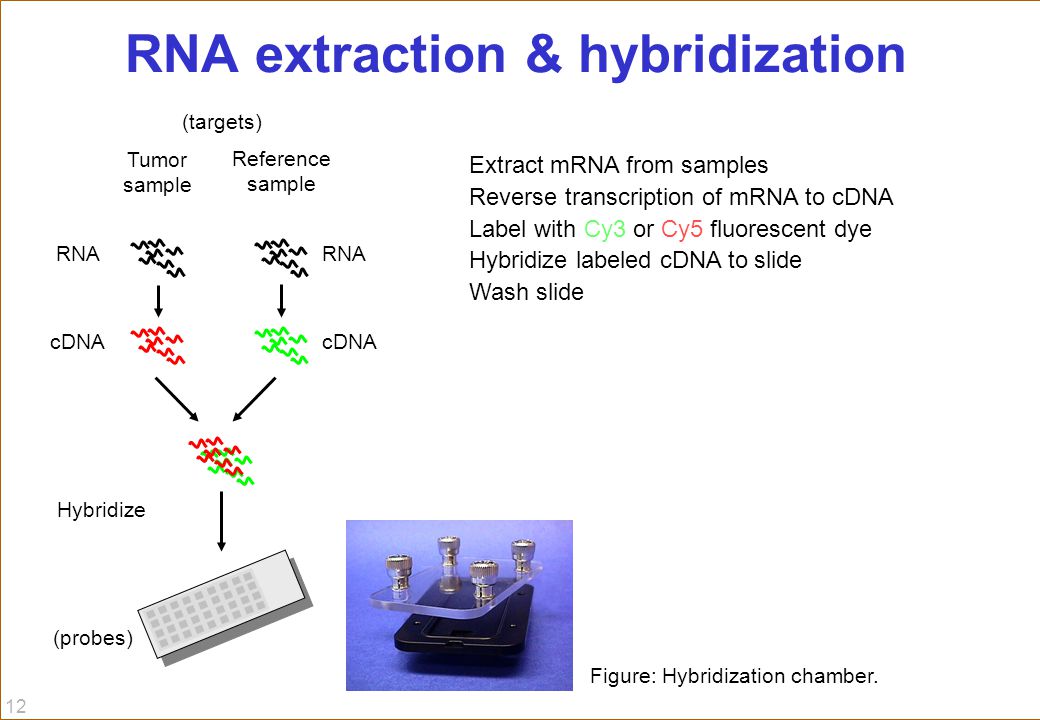 RNA extraction & hybridization

(targets)

Tumor sample

Reference sample

RNA

RNA

cDNA

cDNA

Hybridize

(probes)

Extract mRNA from samples
Reverse transcription of mRNA to cDNA
Label with Cy3 or Cy5 fluorescent dye
Hybridize labeled cDNA to slide
Wash slide

Figure: Hybridization chamber.

12